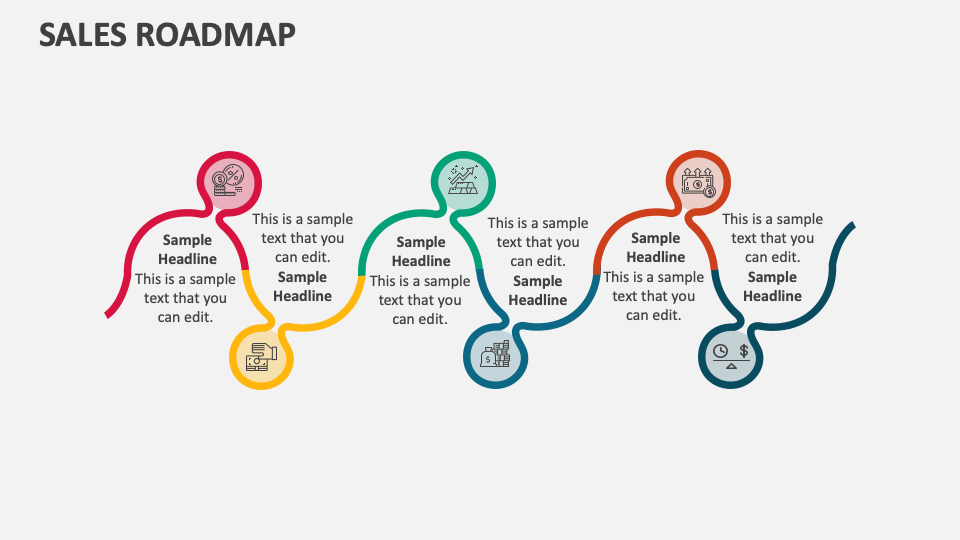 SALES ROADMAP

Sample Headline
This is a sample text that you can edit.

This is a sample text that you can edit.
Sample Headline

Sample Headline
This is a sample text that you can edit.

This is a sample text that you can edit.
Sample Headline

Sample Headline
This is a sample text that you can edit.

This is a sample text that you can edit.
Sample Headline